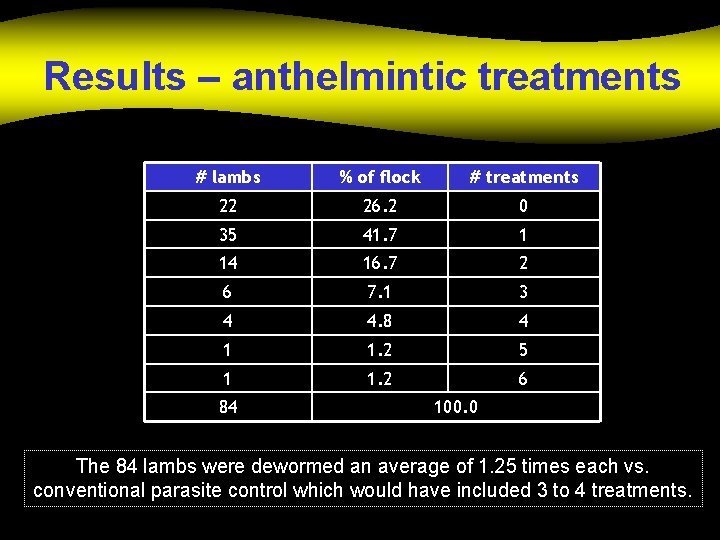 Results – anthelmintic treatments

| # lambs | % of flock | # treatments |
|---|---|---|
| 22 | 26.2 | 0 |
| 35 | 41.7 | 1 |
| 14 | 16.7 | 2 |
| 6 | 7.1 | 3 |
| 4 | 4.8 | 4 |
| 1 | 1.2 | 5 |
| 1 | 1.2 | 6 |
| 84 | 100.0 | |

The 84 lambs were dewormed an average of 1.25 times each vs. conventional parasite control which would have included 3 to 4 treatments.